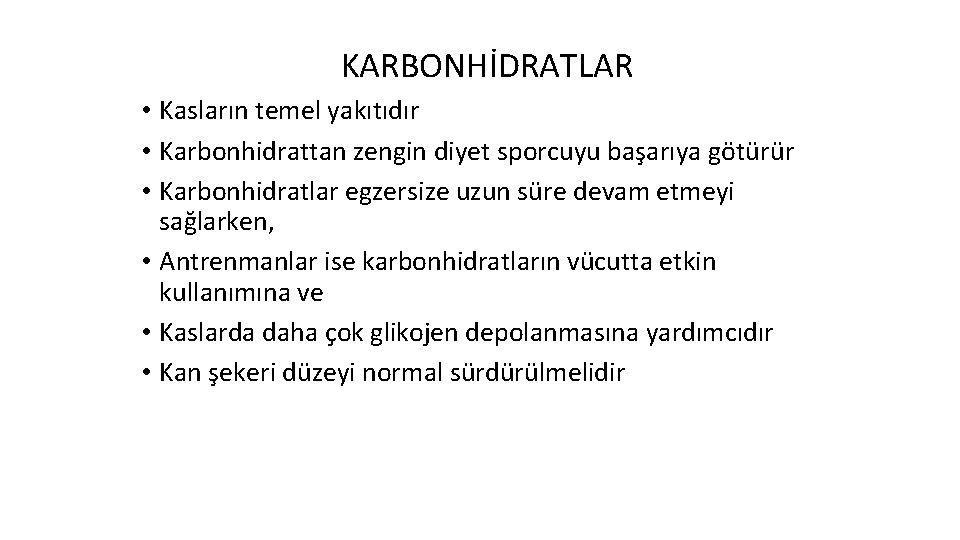 KARBONHİDRATLAR

• Kasların temel yakıtıdır
• Karbonhidrattan zengin diyet sporcuyu başarıya götürür
• Karbonhidratlar egzersize uzun süre devam etmeyi sağlarken,
• Antrenmanlar ise karbonhidratların vücutta etkin kullanımına ve
• Kaslarda daha çok glikojen depolanmasına yardımcıdır
• Kan şekeri düzeyi normal sürdürülmelidir